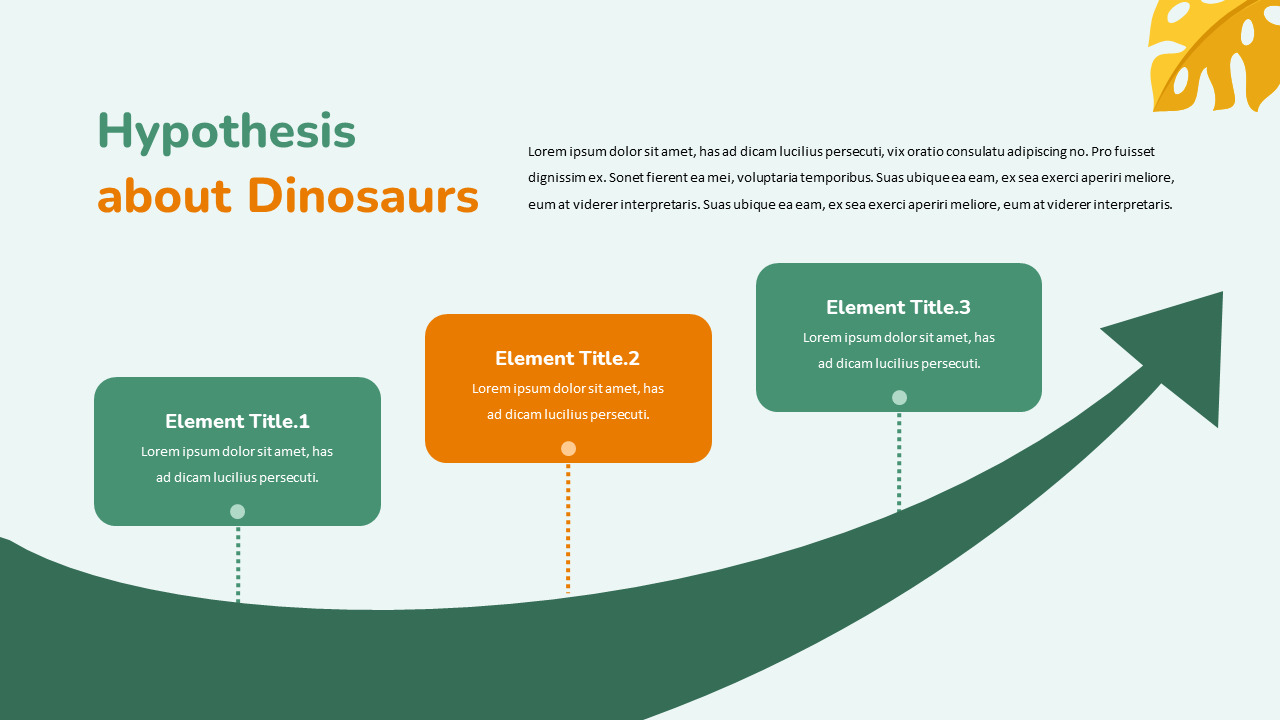 Hypothesis
about Dinosaurs

Lorem ipsum dolor sit amet, has ad dicam lucilius persecuti, vix oratio consulatu adipiscing no. Pro fuisset dignissim ex. Sonet fierent ea mei, voluptaria temporibus. Suas ubique ea eam, ex sea exerci aperiri meliore, eum at viderer interpretaris. Suas ubique ea eam, ex sea exerci aperiri meliore, eum at viderer interpretaris.

Element Title.1
Lorem ipsum dolor sit amet, has ad dicam lucilius persecuti.

Element Title.2
Lorem ipsum dolor sit amet, has ad dicam lucilius persecuti.

Element Title.3
Lorem ipsum dolor sit amet, has ad dicam lucilius persecuti.